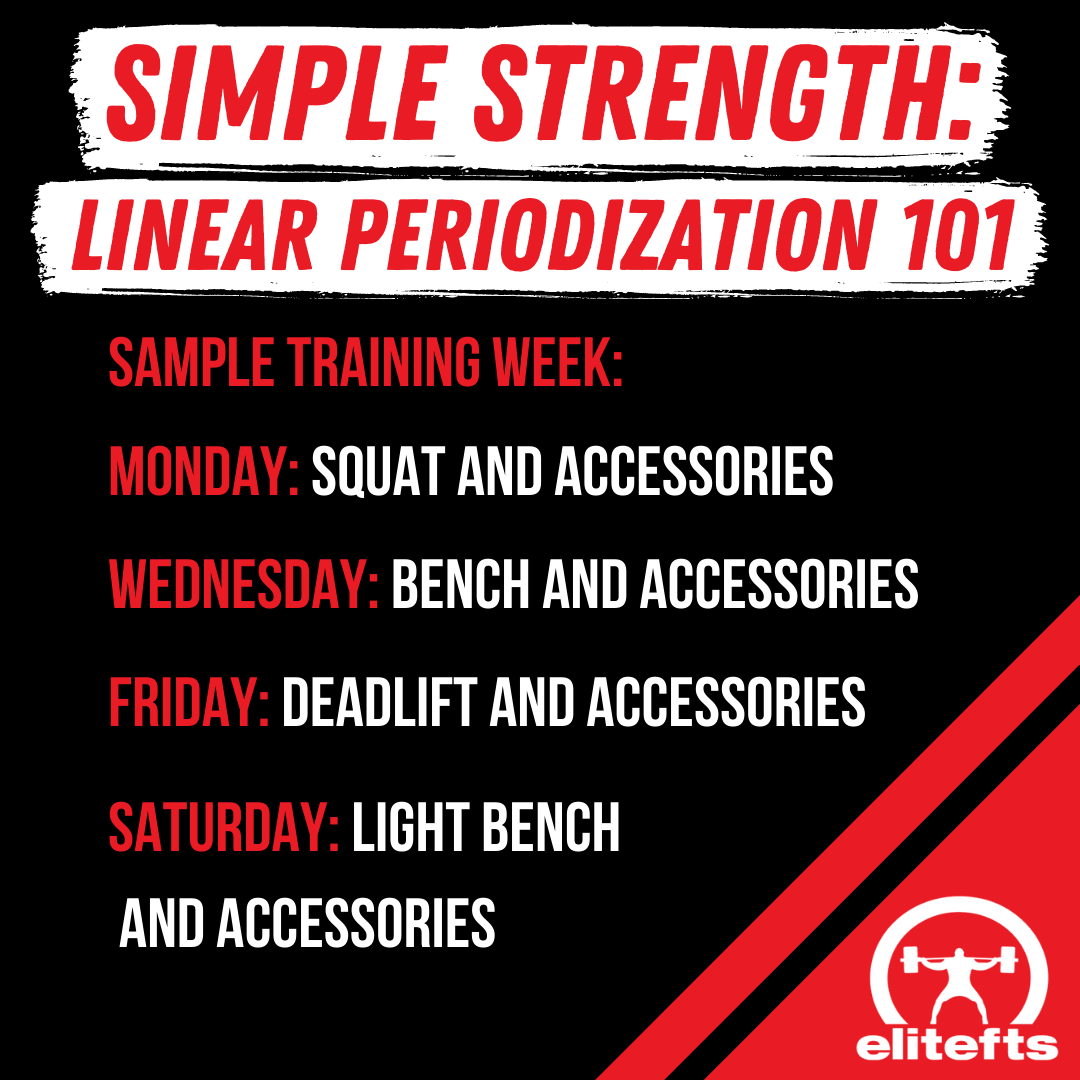 SIMPLE STRENGTH:
LINEAR PERIODIZATION 101

SAMPLE TRAINING WEEK:

MONDAY: SQUAT AND ACCESSORIES

WEDNESDAY: BENCH AND ACCESSORIES

FRIDAY: DEADLIFT AND ACCESSORIES

SATURDAY: LIGHT BENCH AND ACCESSORIES

elitefts